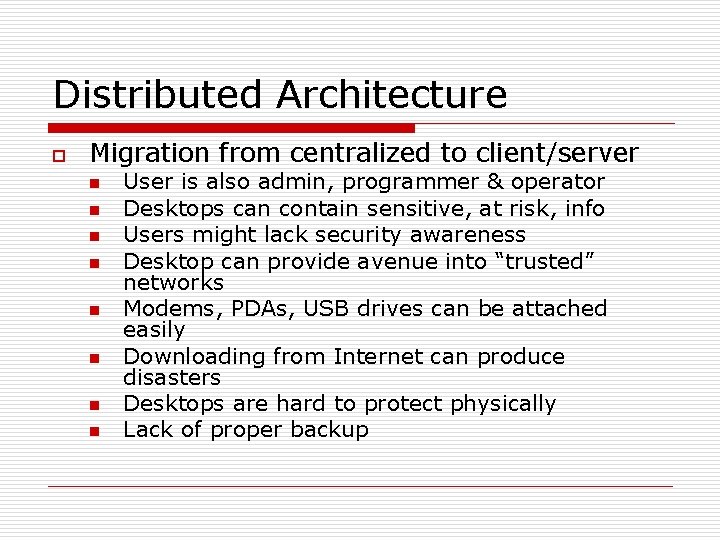 Distributed Architecture

- Migration from centralized to client/server
  - User is also admin, programmer & operator
  - Desktops can contain sensitive, at risk, info
  - Users might lack security awareness
  - Desktop can provide avenue into “trusted” networks
  - Modems, PDAs, USB drives can be attached easily
  - Downloading from Internet can produce disasters
  - Desktops are hard to protect physically
  - Lack of proper backup